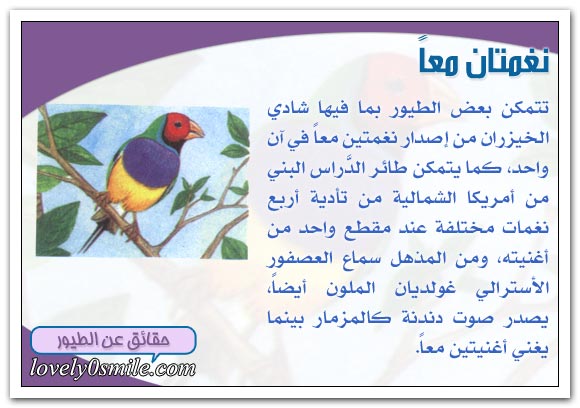 نغمتان معاً

تتمكن بعض الطيور بما فيها شادي الخيزران من إصدار نغمتين معاً في آن واحد، كما يتمكن طائر الدَّراس البني من أمريكا الشمالية من تأدية أربع نغمات مختلفة عند مقطع واحد من أغنيته، ومن المذهل سماع العصفور الأسترالي غولديان الملون أيضاً، يصدر صوت دندنة كالمزمار بينما يغني أغنيتين معاً.

حقائق عن الطيور

lovely0smile.com